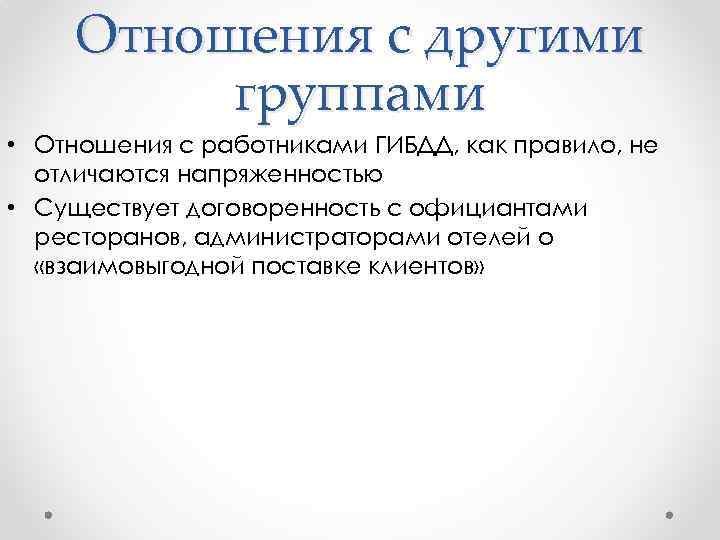 Отношения с другими группами

• Отношения с работниками ГИБДД, как правило, не отличаются напряженностью

• Существует договоренность с официантами ресторанов, администраторами отелей о «взаимовыгодной поставке клиентов»